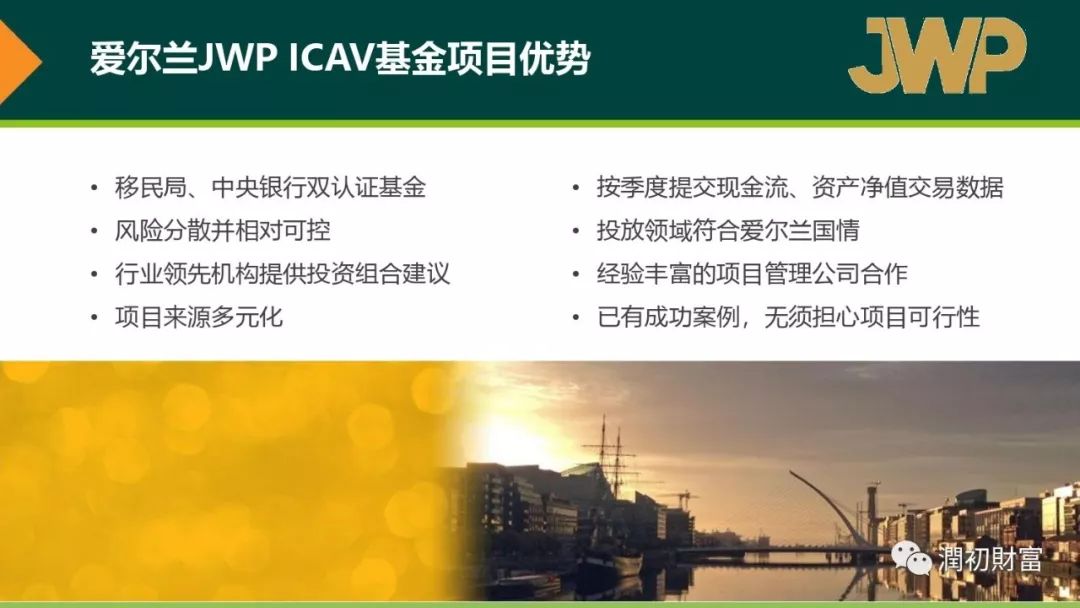 爱尔兰JWP ICAV基金项目优势

JWP

• 移民局、中央银行双认证基金
• 风险分散并相对可控
• 行业领先机构提供投资组合建议
• 项目来源多元化

• 按季度提交现金流、资产净值交易数据
• 投放领域符合爱尔兰国情
• 经验丰富的项目管理公司合作
• 已有成功案例，无须担心项目可行性

潤初財富